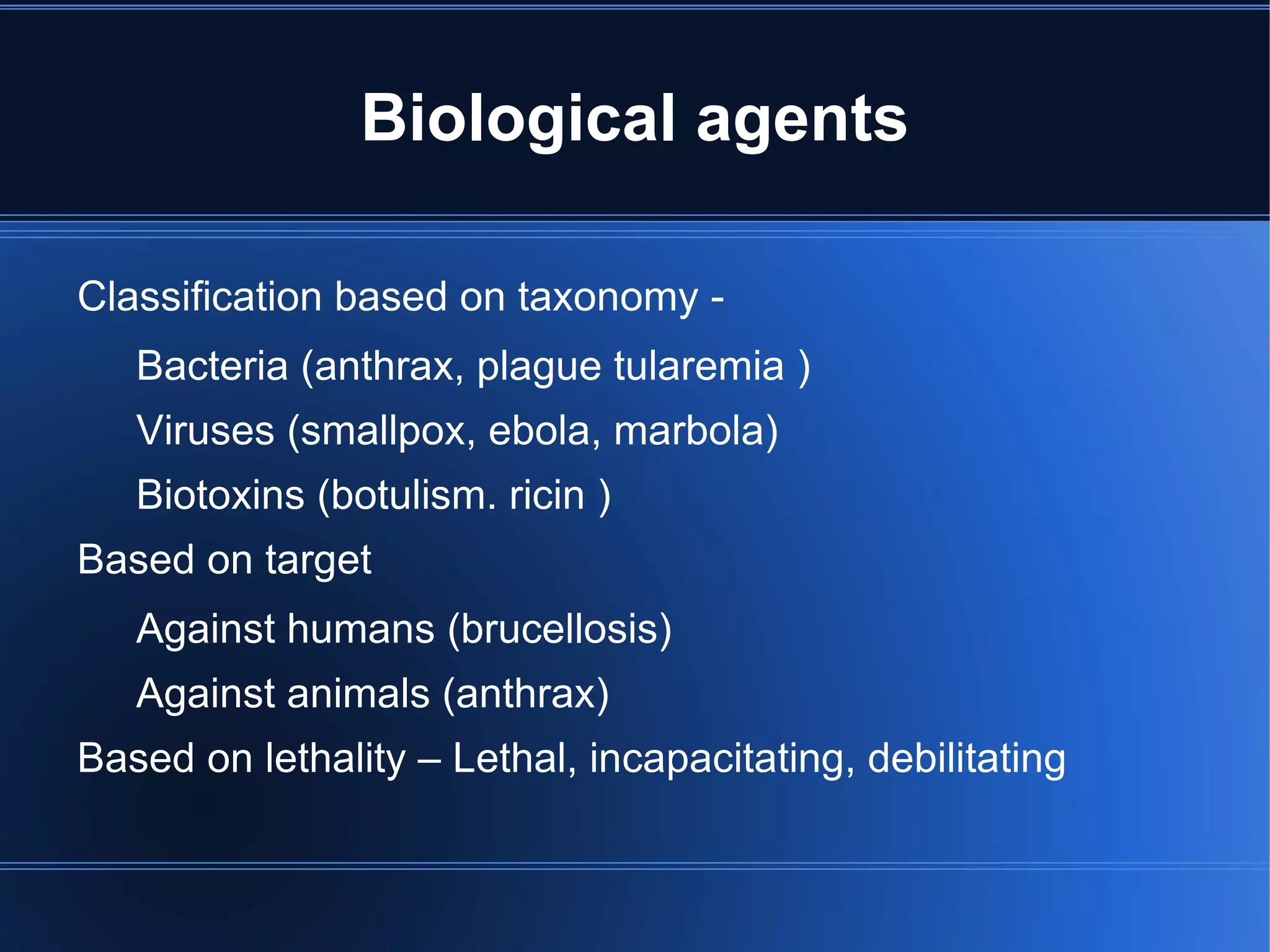 Biological agents

Classification based on taxonomy -

Bacteria (anthrax, plague tularemia )

Viruses (smallpox, ebola, marbola)

Biotoxins (botulism. ricin )

Based on target

Against humans (brucellosis)

Against animals (anthrax)

Based on lethality – Lethal, incapacitating, debilitating